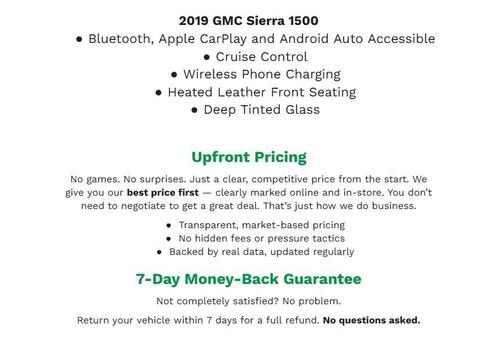 2019 GMC Sierra 1500

● Bluetooth, Apple CarPlay and Android Auto Accessible
● Cruise Control
● Wireless Phone Charging
● Heated Leather Front Seating
● Deep Tinted Glass

Upfront Pricing

No games. No surprises. Just a clear, competitive price from the start. We give you our best price first — clearly marked online and in-store. You don't need to negotiate to get a great deal. That's just how we do business.

● Transparent, market-based pricing
● No hidden fees or pressure tactics
● Backed by real data, updated regularly

7-Day Money-Back Guarantee

Not completely satisfied? No problem.

Return your vehicle within 7 days for a full refund. No questions asked.